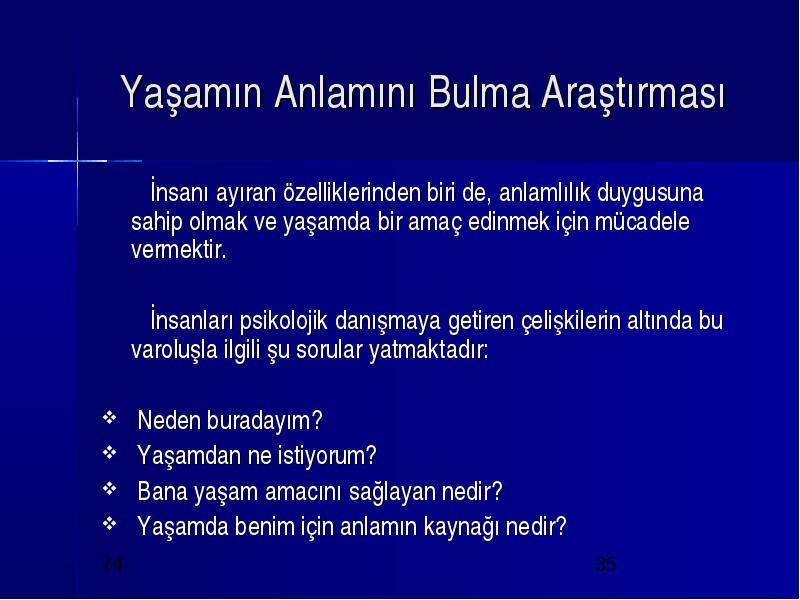 Yaşamın Anlamını Bulma Araştırması

İnsanı ayıran özelliklerinden biri de, anlamlılık duygusuna sahip olmak ve yaşamda bir amaç edinmek için mücadele vermektir.

İnsanları psikolojik danışmaya getiren çelişkilerin altında bu varoluşla ilgili şu sorular yatmaktadır:

❖ Neden buradayım?
❖ Yaşamdan ne istiyorum?
❖ Bana yaşam amacını sağlayan nedir?
❖ Yaşamda benim için anlamın kaynağı nedir?

74

35